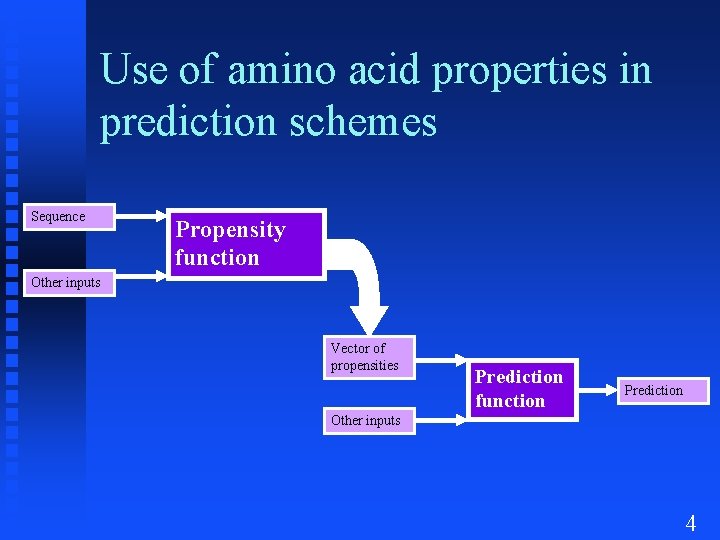 Use of amino acid properties in prediction schemes

Sequence

Other inputs

Propensity function

Vector of propensities

Other inputs

Prediction function

Prediction

4